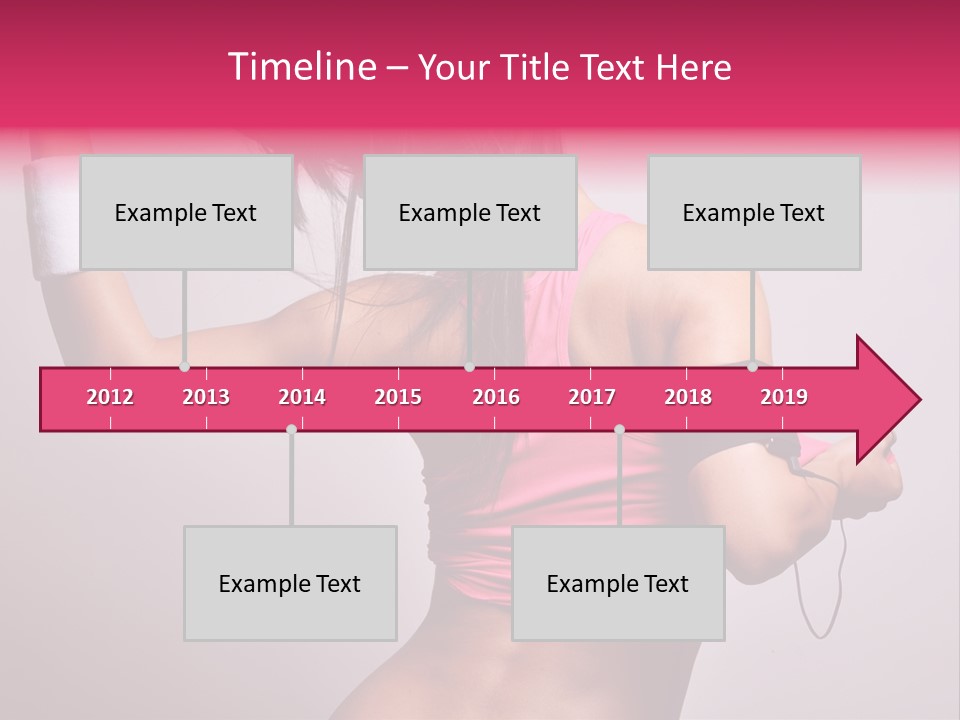 Timeline – Your Title Text Here

Example Text

Example Text

Example Text

2012 2013 2014 2015 2016 2017 2018 2019

Example Text

Example Text